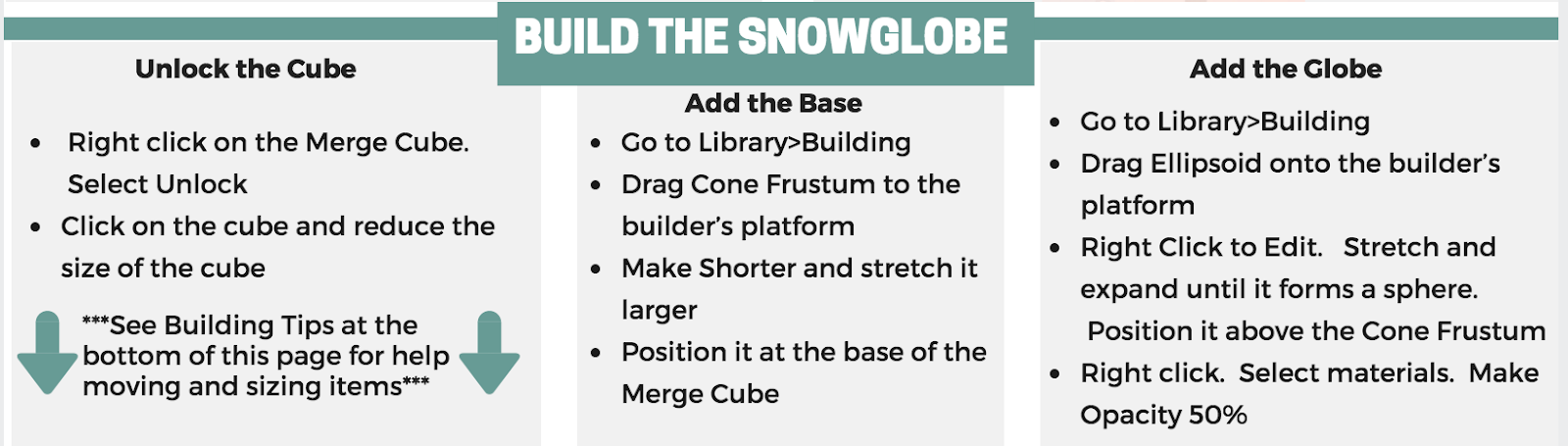 BUILD THE SNOWGLOBE

Unlock the Cube

- Right click on the Merge Cube. Select Unlock
- Click on the cube and reduce the size of the cube

***See Building Tips at the bottom of this page for help moving and sizing items***

Add the Base

- Go to Library>Building
- Drag Cone Frustum to the builder's platform
- Make Shorter and stretch it larger
- Position it at the base of the Merge Cube

Add the Globe

- Go to Library>Building
- Drag Ellipsoid onto the builder's platform
- Right Click to Edit. Stretch and expand until it forms a sphere. Position it above the Cone Frustum
- Right click. Select materials. Make Opacity 50%